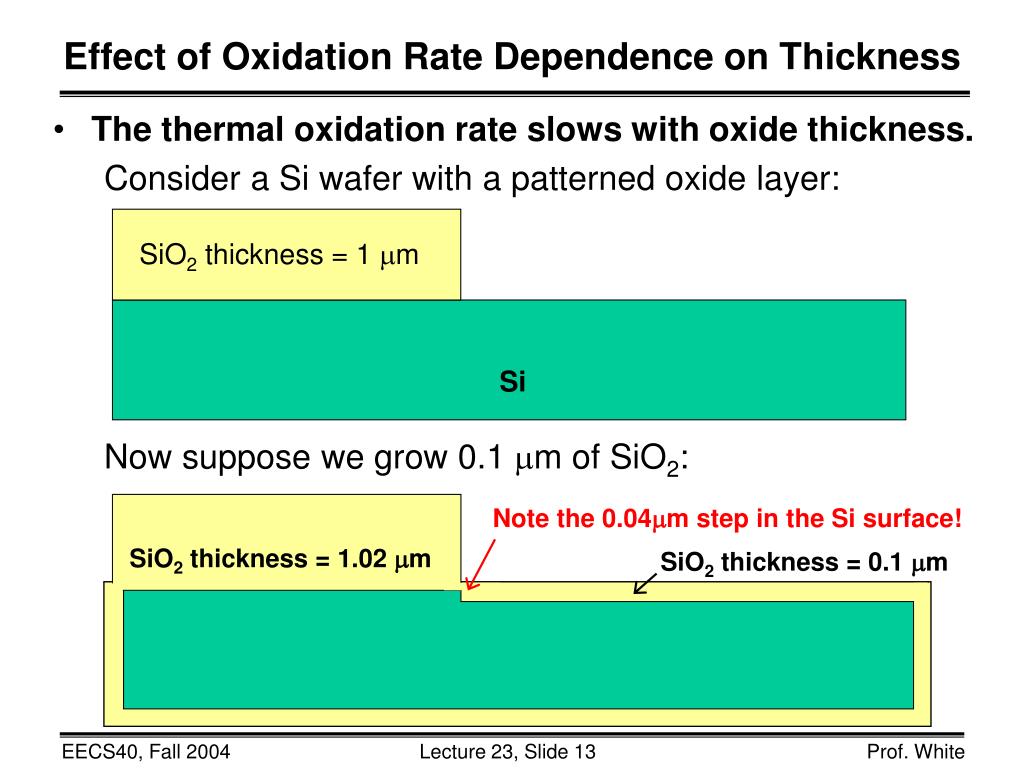 Effect of Oxidation Rate Dependence on Thickness

• The thermal oxidation rate slows with oxide thickness.

Consider a Si wafer with a patterned oxide layer:

$SiO_2$ thickness = 1 $\mu$m

Si

Now suppose we grow 0.1 $\mu$m of $SiO_2$:

Note the 0.04$\mu$m step in the Si surface!

$SiO_2$ thickness = 1.02 $\mu$m

$SiO_2$ thickness = 0.1 $\mu$m

EECS40, Fall 2004

Lecture 23, Slide 13

Prof. White